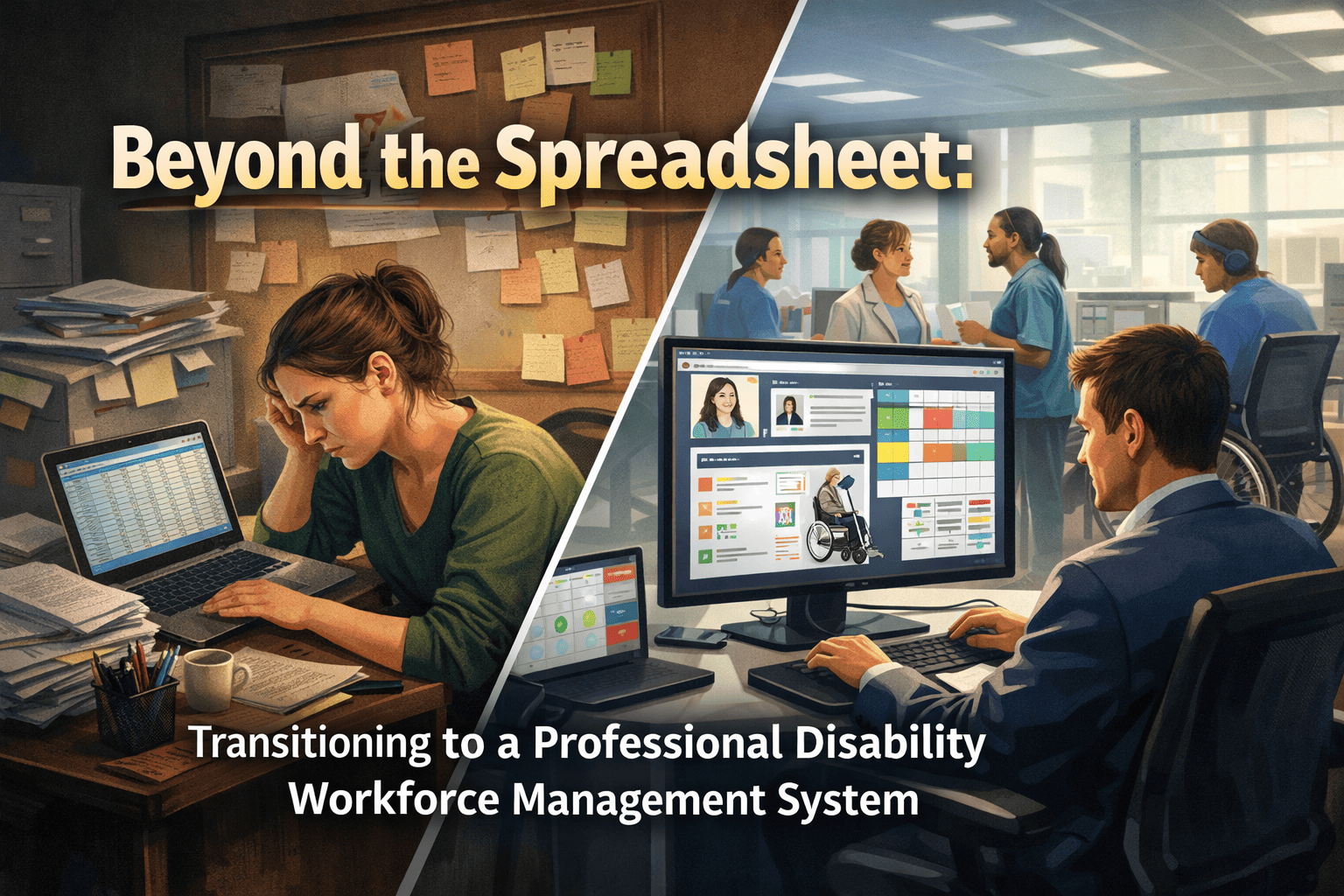 Beyond the Spreadsheet:

Transitioning to a Professional Disability Workforce Management System